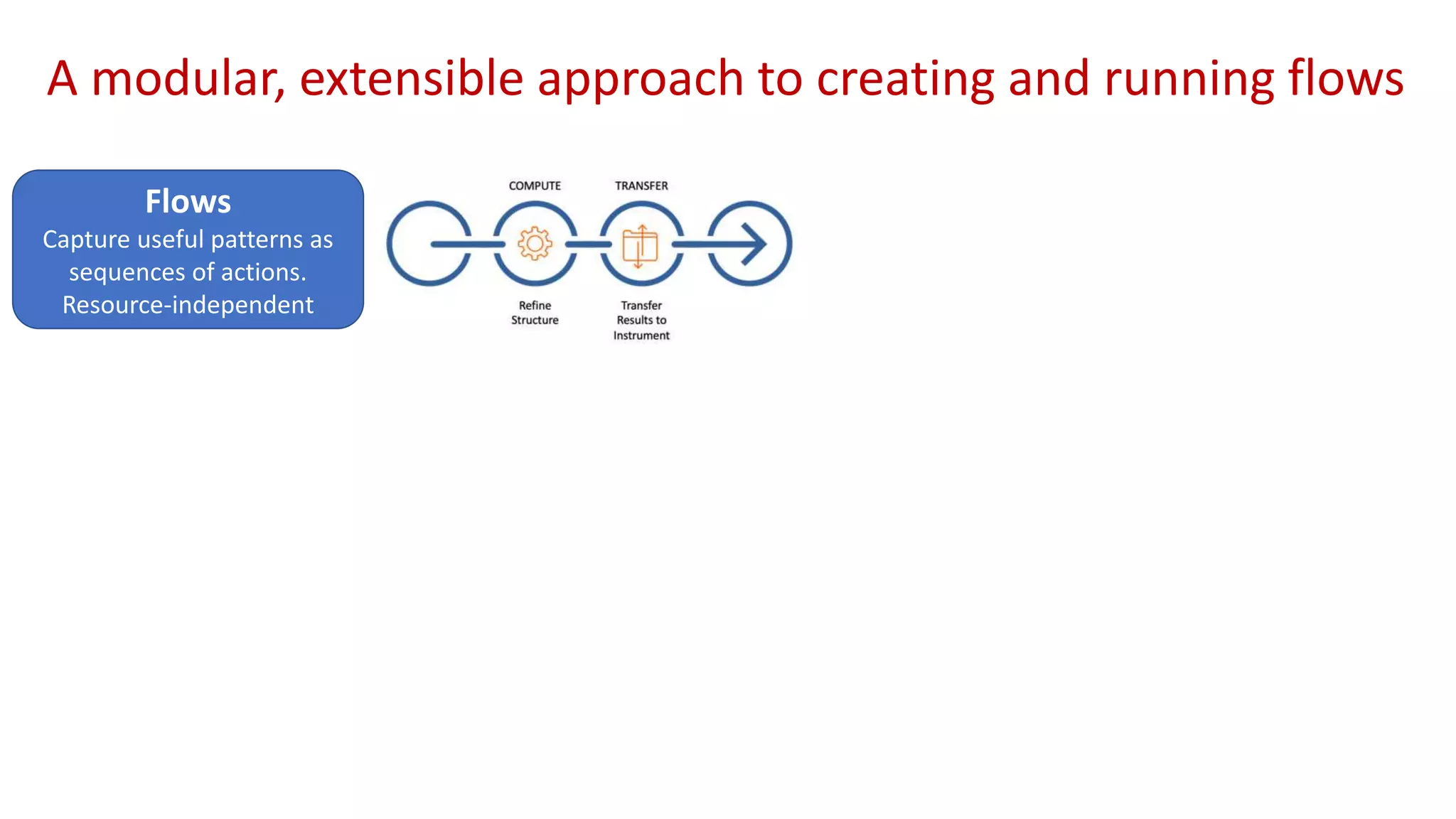 A modular, extensible approach to creating and running flows

Flows
Capture useful patterns as sequences of actions. Resource-independent

COMPUTE

TRANSFER

Refine Structure

Transfer Results to Instrument